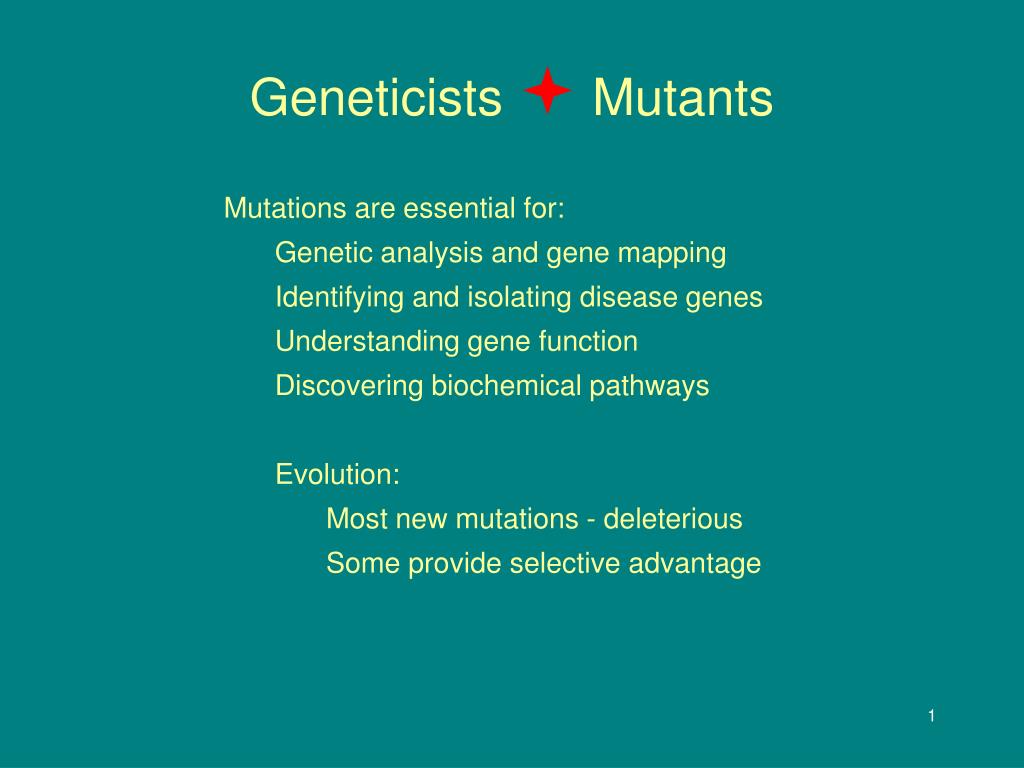 Geneticists ✦ Mutants

Mutations are essential for:

Genetic analysis and gene mapping

Identifying and isolating disease genes

Understanding gene function

Discovering biochemical pathways

Evolution:

Most new mutations - deleterious

Some provide selective advantage

1